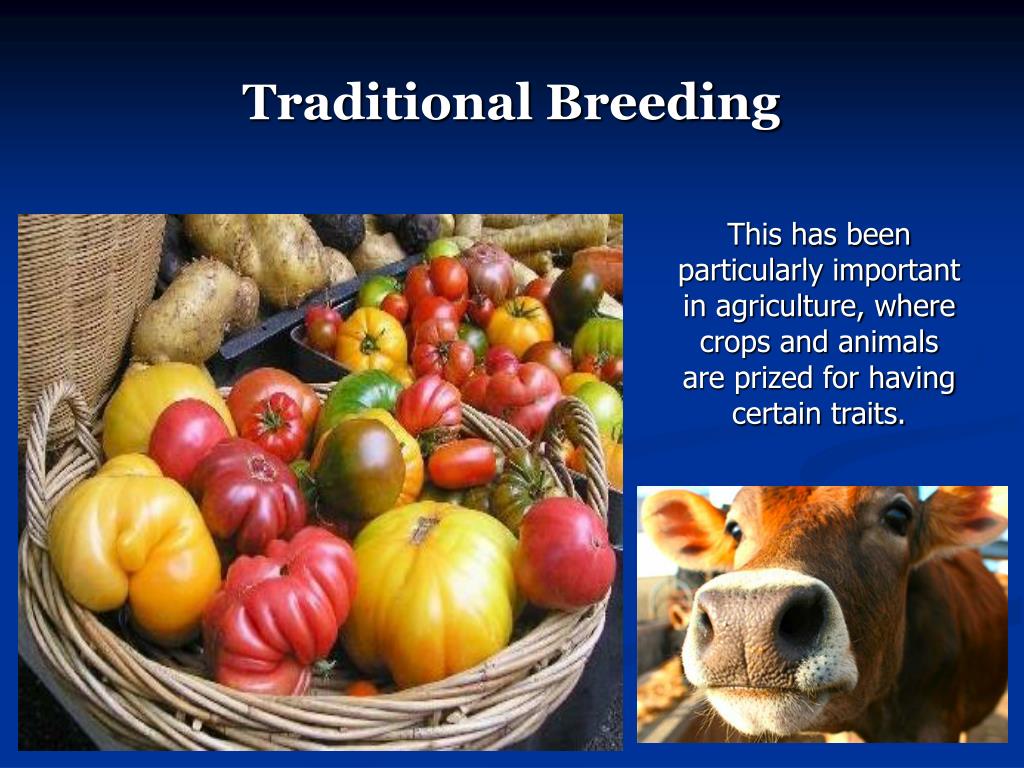 Traditional Breeding

This has been particularly important in agriculture, where crops and animals are prized for having certain traits.